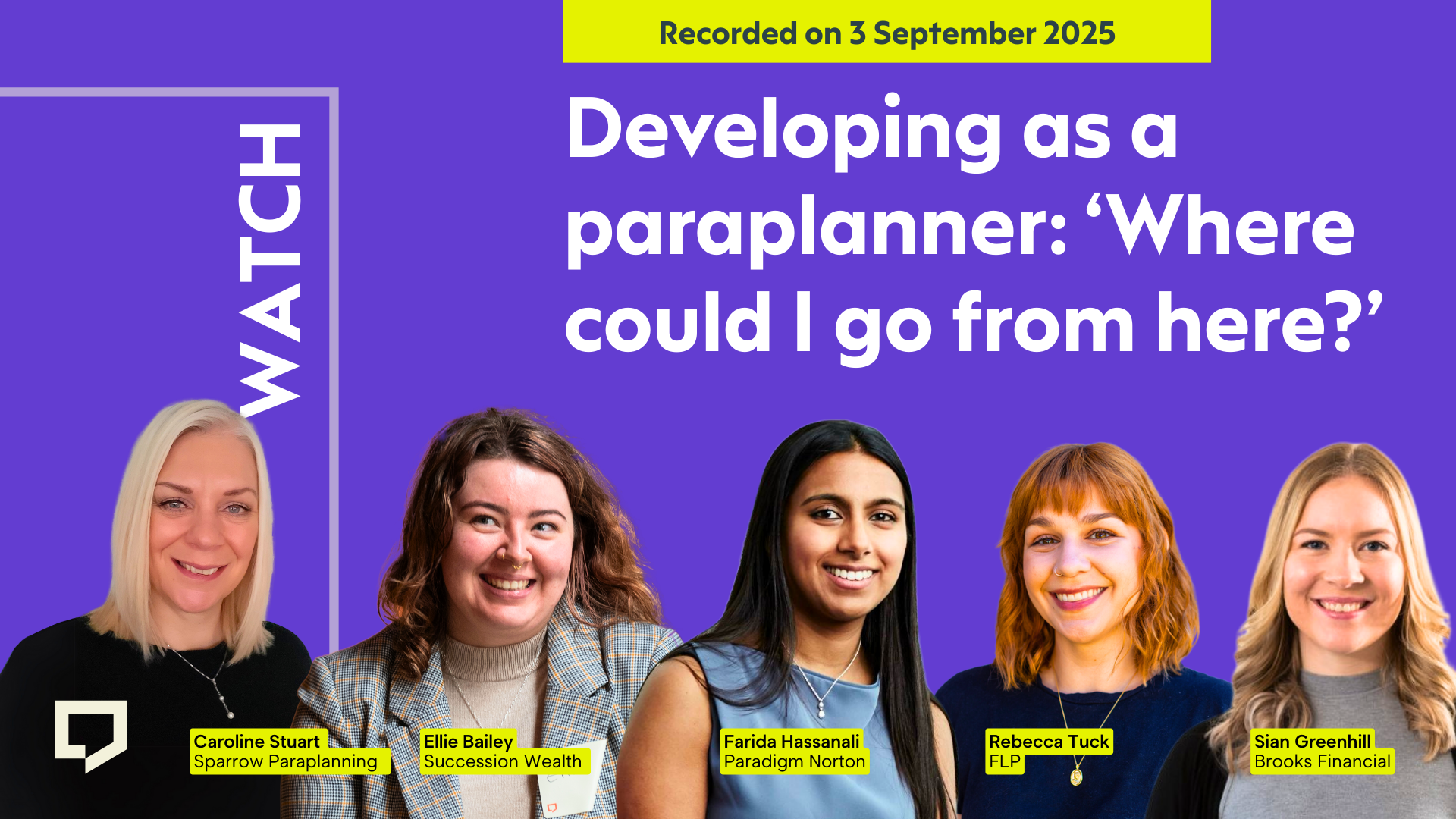 Recorded on 3 September 2025

WATCH

Developing as a paraplanner: ‘Where could I go from here?’

Caroline Stuart
Sparrow Paraplanning

Ellie Bailey
Succession Wealth

Farida Hassanali
Paradigm Norton

Rebecca Tuck
FLP

Sian Greenhill
Brooks Financial